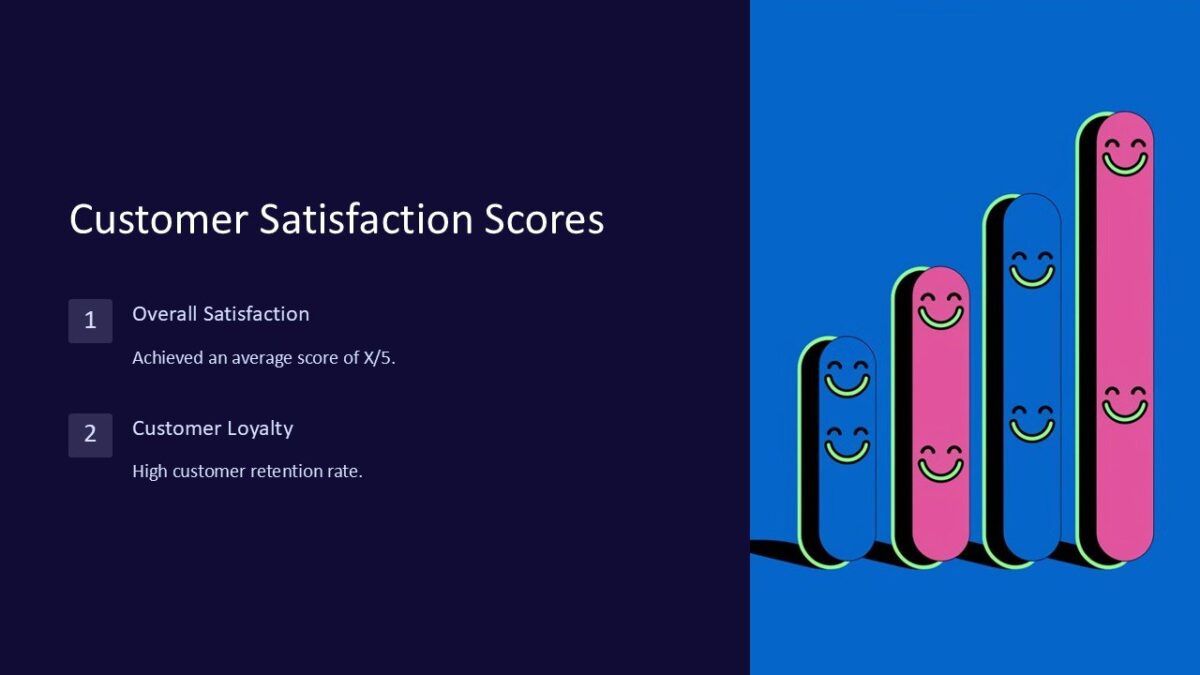 Customer Satisfaction Scores

1

Overall Satisfaction

Achieved an average score of X/5.

2

Customer Loyalty

High customer retention rate.